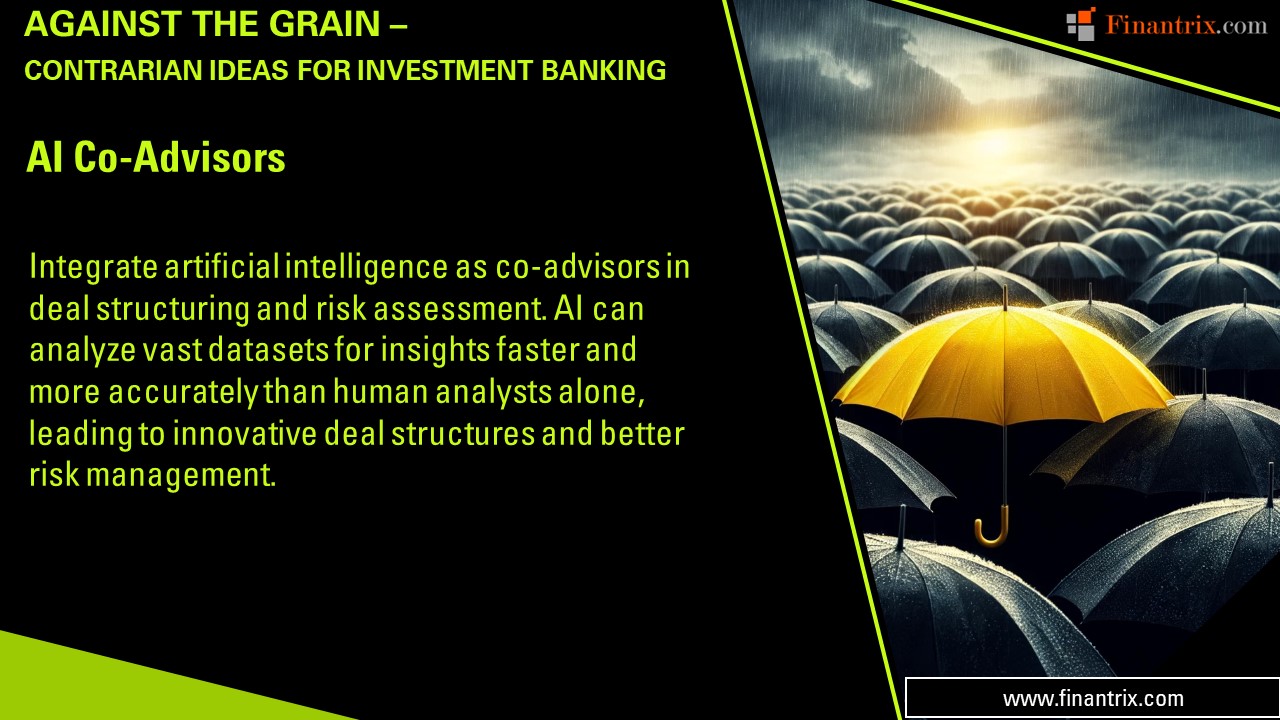 AGAINST THE GRAIN –
CONTRARIAN IDEAS FOR INVESTMENT BANKING

Finantrix.com

AI Co-Advisors

Integrate artificial intelligence as co-advisors in deal structuring and risk assessment. AI can analyze vast datasets for insights faster and more accurately than human analysts alone, leading to innovative deal structures and better risk management.

www.finantrix.com